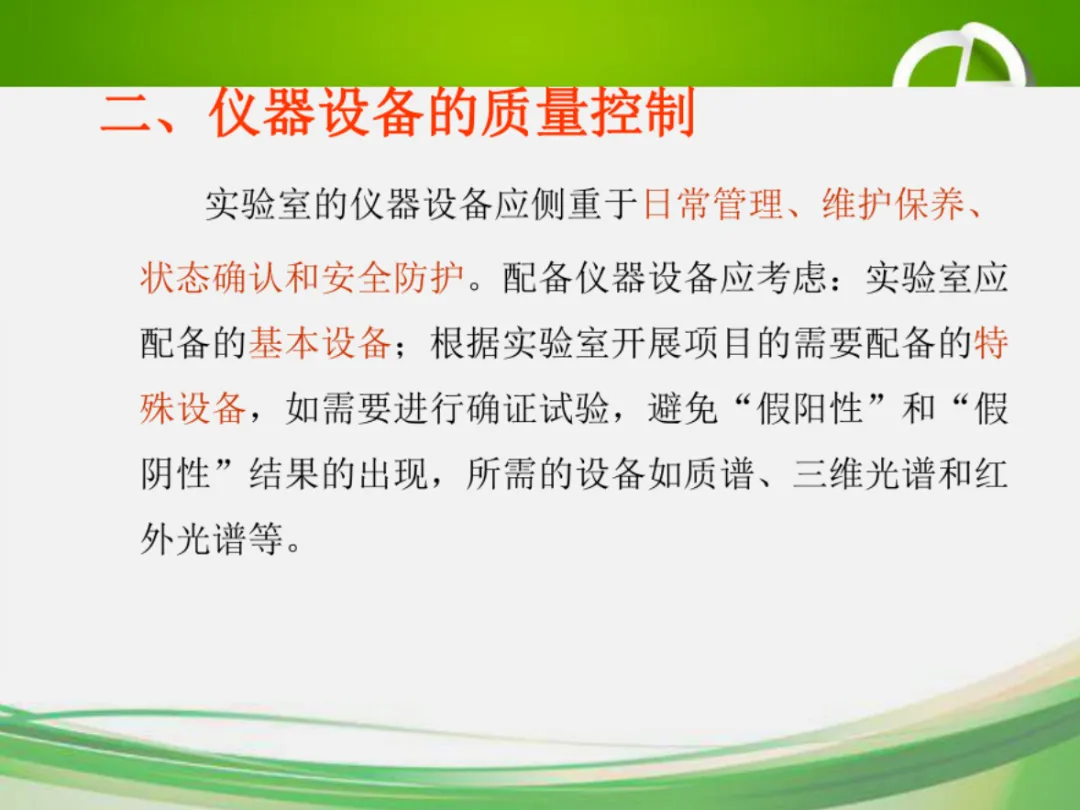 二、仪器设备的质量控制

实验室的仪器设备应侧重于日常管理、维护保养、状态确认和安全防护。配备仪器设备应考虑：实验室应配备的基本设备；根据实验室开展项目的需要配备的特殊设备，如需要进行确证试验，避免“假阳性”和“假阴性”结果的出现，所需的设备如质谱、三维光谱和红外光谱等。